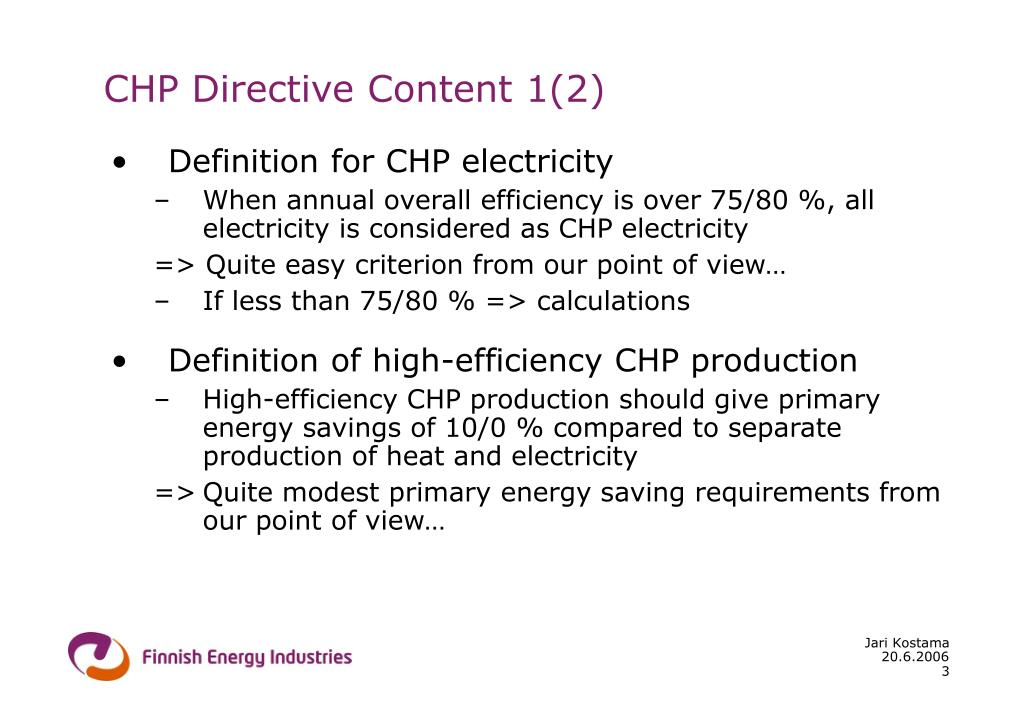 CHP Directive Content 1(2)

• Definition for CHP electricity
– When annual overall efficiency is over 75/80 %, all electricity is considered as CHP electricity
=> Quite easy criterion from our point of view…
– If less than 75/80 % => calculations

• Definition of high-efficiency CHP production
– High-efficiency CHP production should give primary energy savings of 10/0 % compared to separate production of heat and electricity
=> Quite modest primary energy saving requirements from our point of view…

Finnish Energy Industries

Jari Kostama
20.6.2006
3